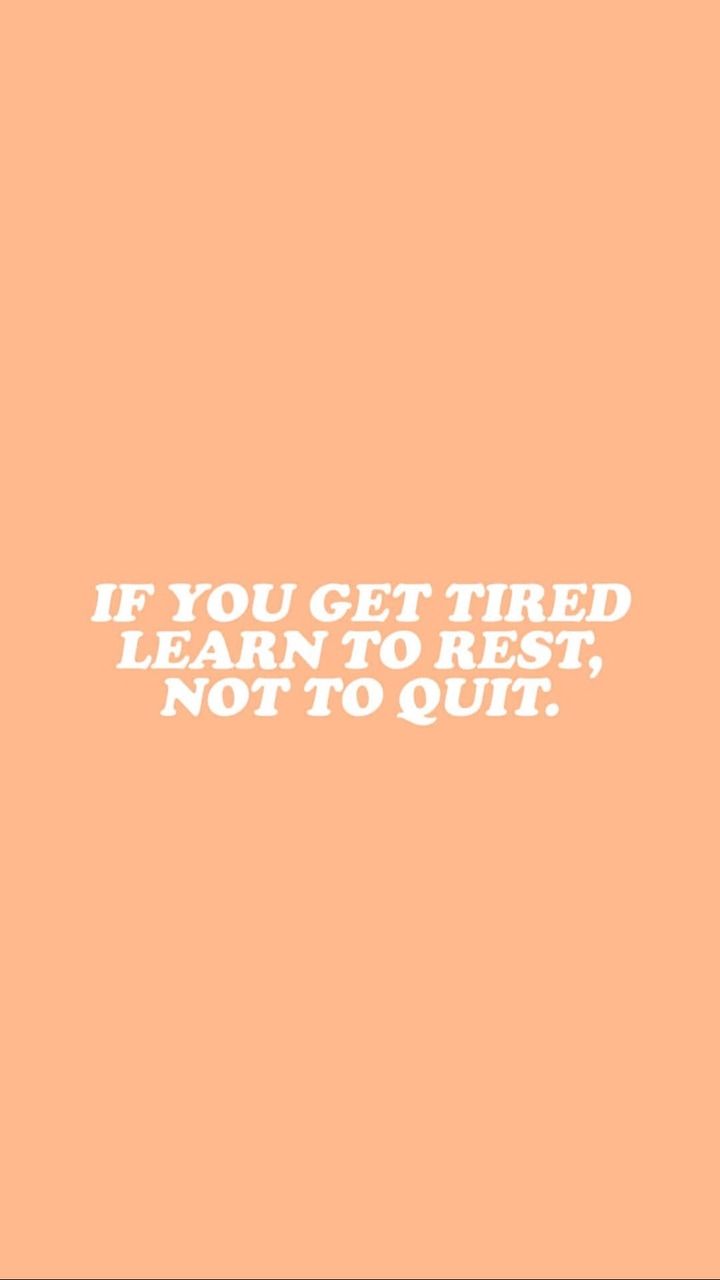 IF YOU GET TIRED LEARN TO REST, NOT TO QUIT.